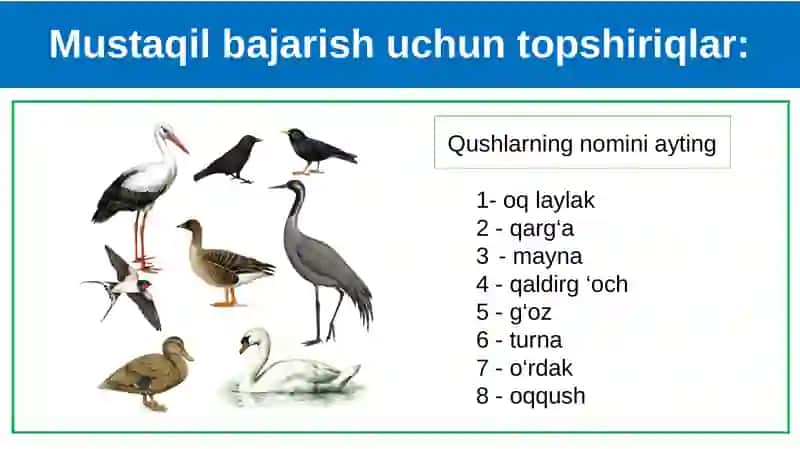 Mustaqil bajarish uchun topshiriqlar:

Qushlarning nomini ayting

1- oq laylak
2 - qarg‘a
3 - mayna
4 - qaldirg ‘och
5 - g‘oz
6 - turna
7 - o‘rdak
8 - oqqush